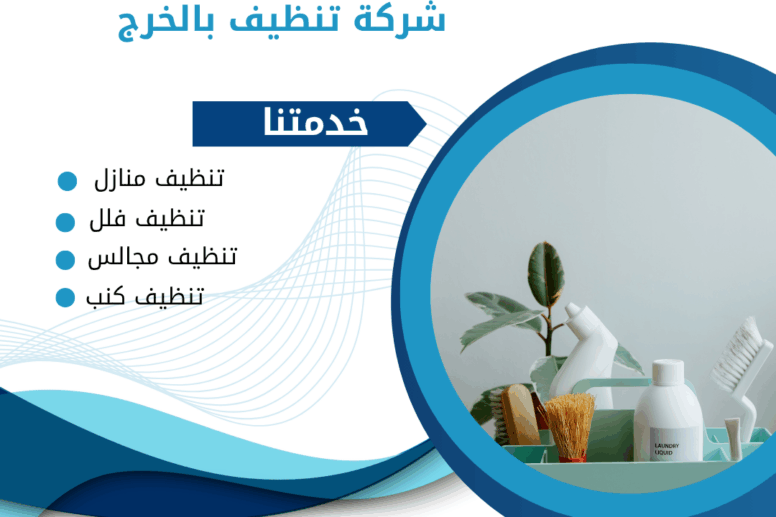 شركة تنظيف بالخرج

خدمتنا

تنظيف منازل

تنظيف فلل

تنظيف مجالس

تنظيف كنب

LAUNDRY LIQUID